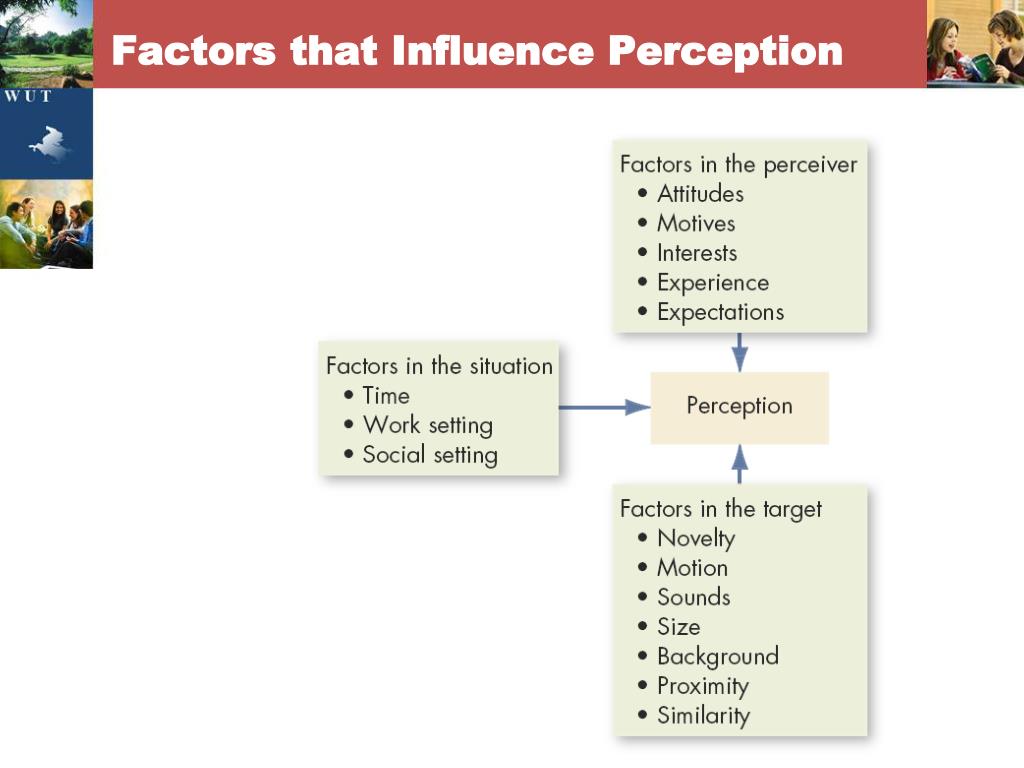 Factors that Influence Perception

WUT

Factors in the perceiver
• Attitudes
• Motives
• Interests
• Experience
• Expectations

Factors in the situation
• Time
• Work setting
• Social setting

Perception

Factors in the target
• Novelty
• Motion
• Sounds
• Size
• Background
• Proximity
• Similarity